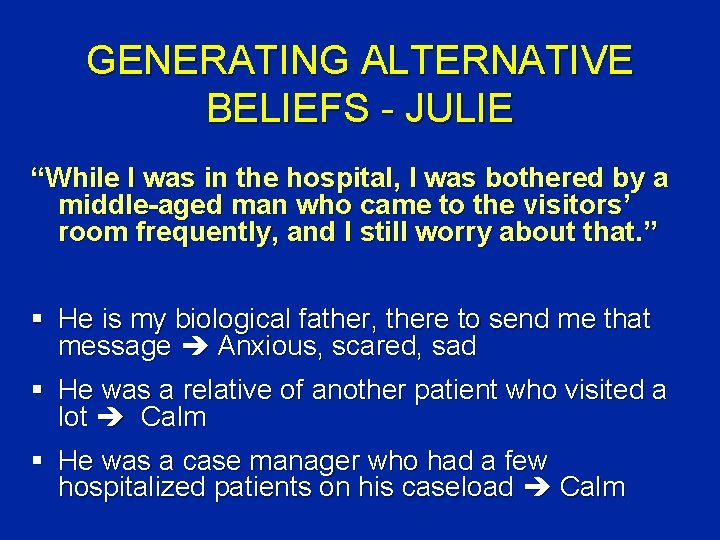 GENERATING ALTERNATIVE BELIEFS - JULIE

“While I was in the hospital, I was bothered by a middle-aged man who came to the visitors’ room frequently, and I still worry about that.”

▪ He is my biological father, there to send me that message ➔ Anxious, scared, sad

▪ He was a relative of another patient who visited a lot ➔ Calm

▪ He was a case manager who had a few hospitalized patients on his caseload ➔ Calm